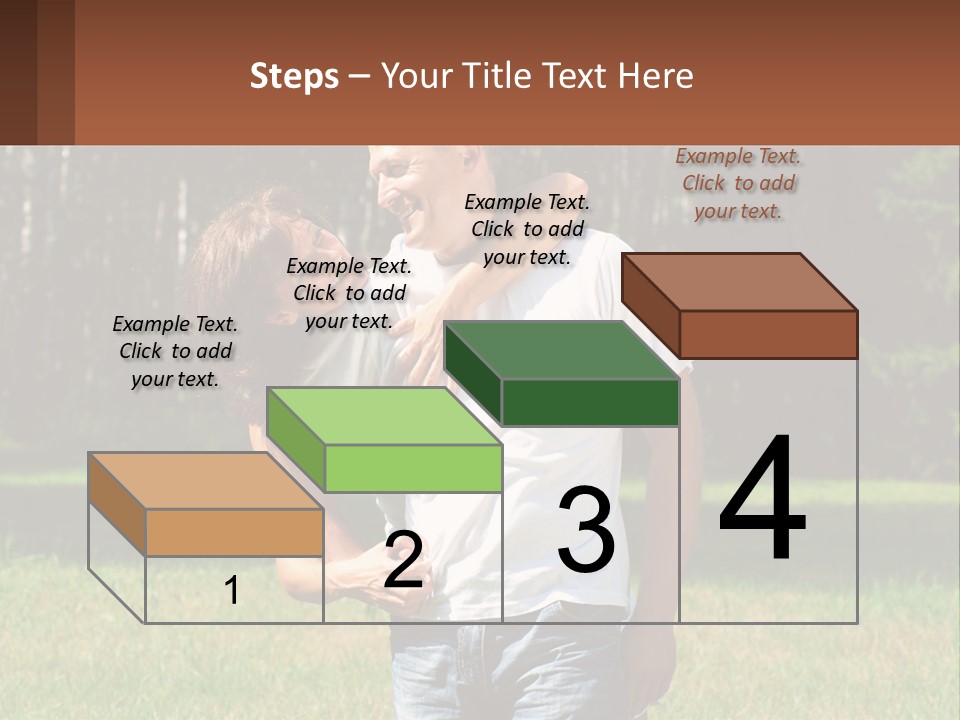 Steps – Your Title Text Here

Example Text. Click to add your text.

Example Text. Click to add your text.

Example Text. Click to add your text.

Example Text. Click to add your text.

1

2

3

4